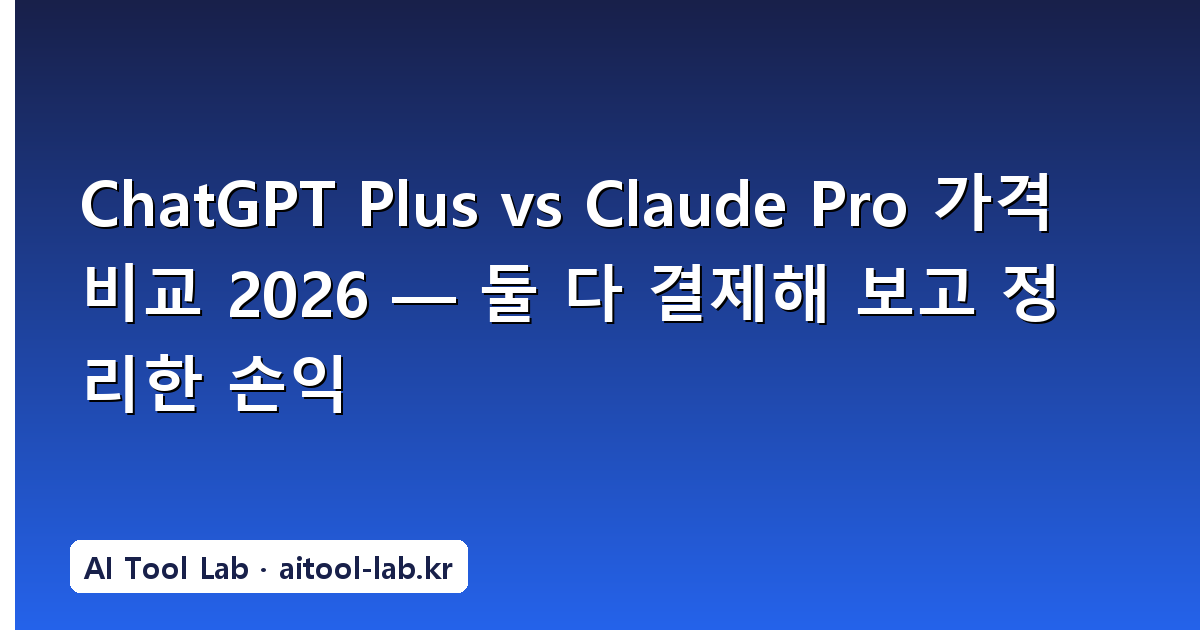 ChatGPT Plus vs Claude Pro 가격 비교 2026 — 둘 다 결제해 보고 정리한 손익

AI Tool Lab · aitool-lab.kr